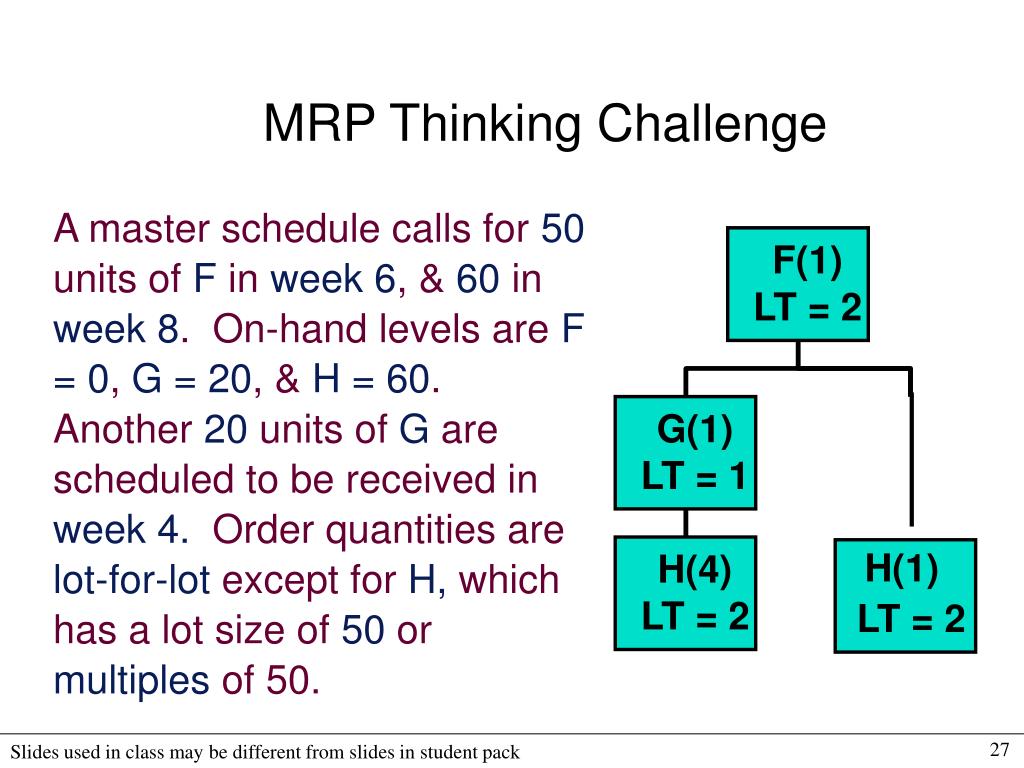 MRP Thinking Challenge

A master schedule calls for 50 units of F in week 6, & 60 in week 8. On-hand levels are F = 0, G = 20, & H = 60. Another 20 units of G are scheduled to be received in week 4. Order quantities are lot-for-lot except for H, which has a lot size of 50 or multiples of 50.

F(1)
LT = 2

G(1)
LT = 1

H(4)
LT = 2

H(1)
LT = 2

Slides used in class may be different from slides in student pack

27